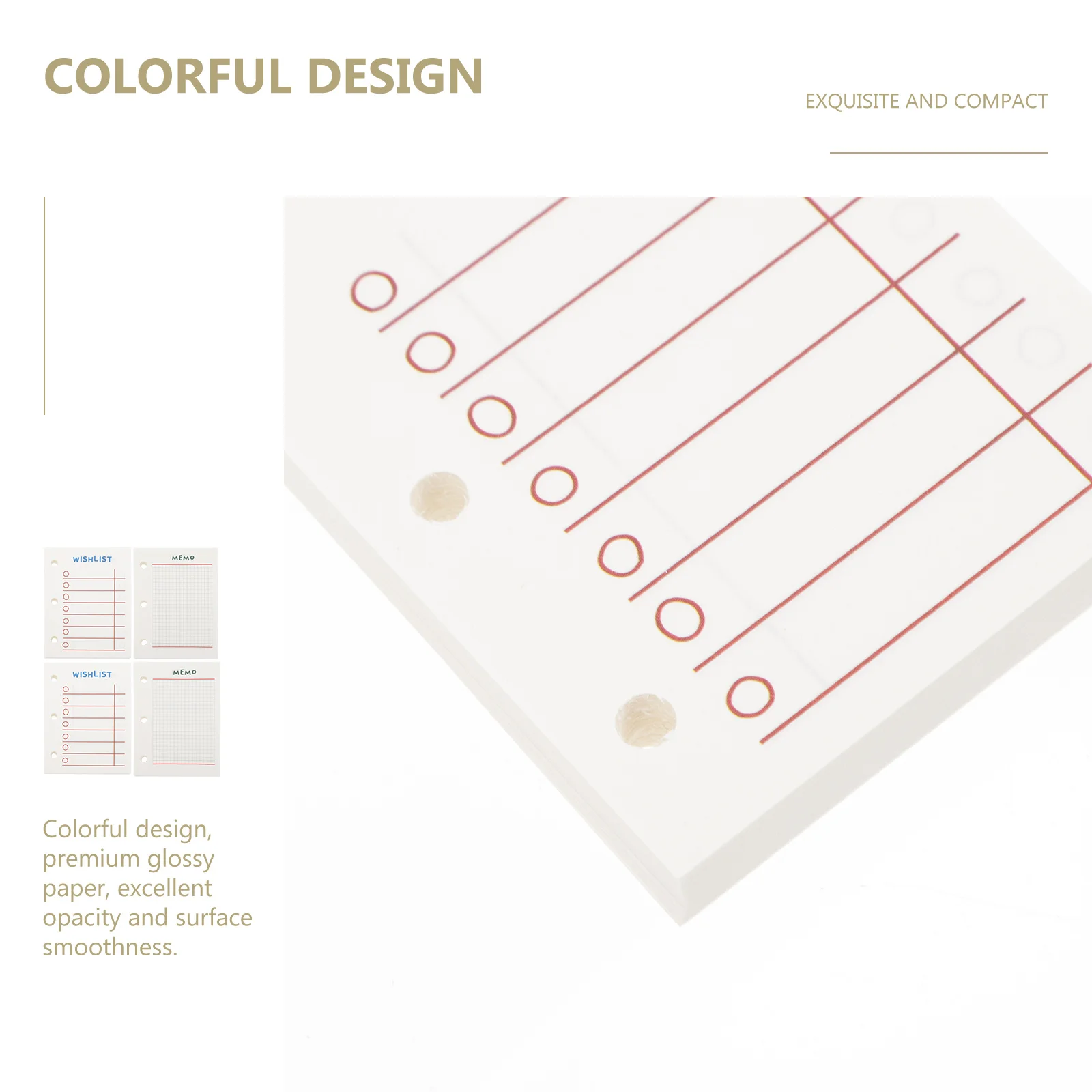 COLORFUL DESIGN

EXQUISITE AND COMPACT

WISHLIST

MEMO

WISHLIST

MEMO

Colorful design, premium glossy paper, excellent opacity and surface smoothness.